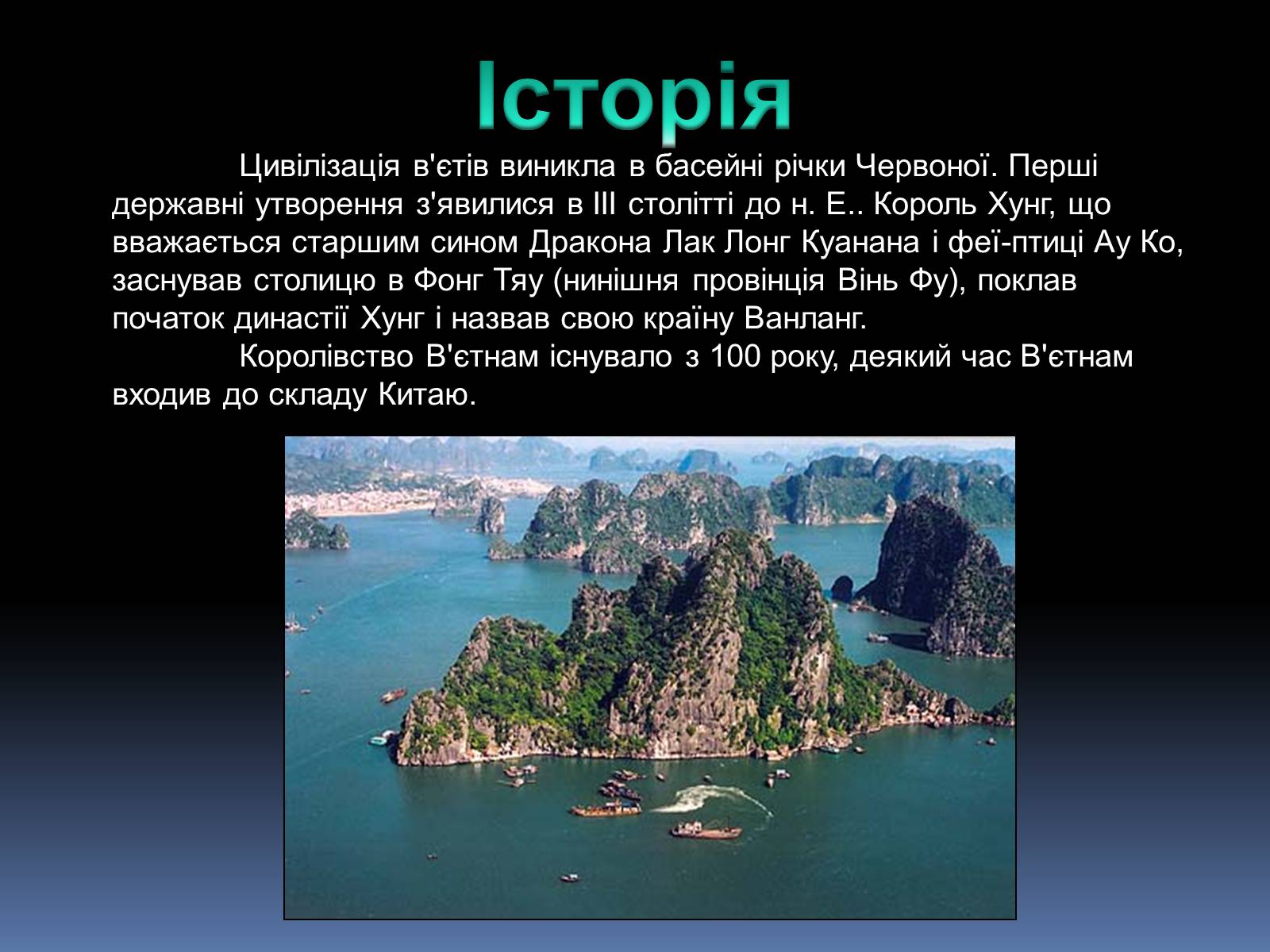 Історія

Цивілізація в'єтів виникла в басейні річки Червоної. Перші державні утворення з'явилися в III столітті до н. Е.. Король Хунг, що вважається старшим сином Дракона Лак Лонг Куанана і феї-птиці Ау Ко, заснував столицю в Фонг Тяу (нинішня провінція Вінь Фу), поклав початок династії Хунг і назвав свою країну Ванланг.

Королівство В'єтнам існувало з 100 року, деякий час В'єтнам входив до складу Китаю.